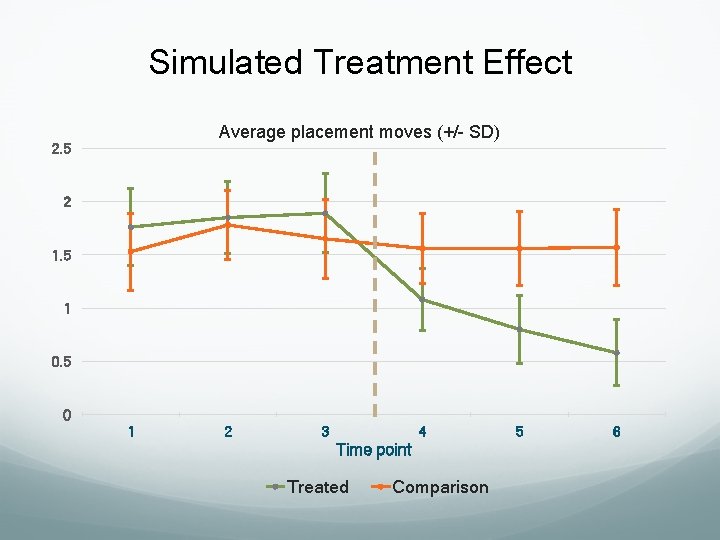 Simulated Treatment Effect

Average placement moves (+/- SD)

2.5
2
1.5
1
0.5
0

1
2
3
4
5
6

Time point

Treated
Comparison